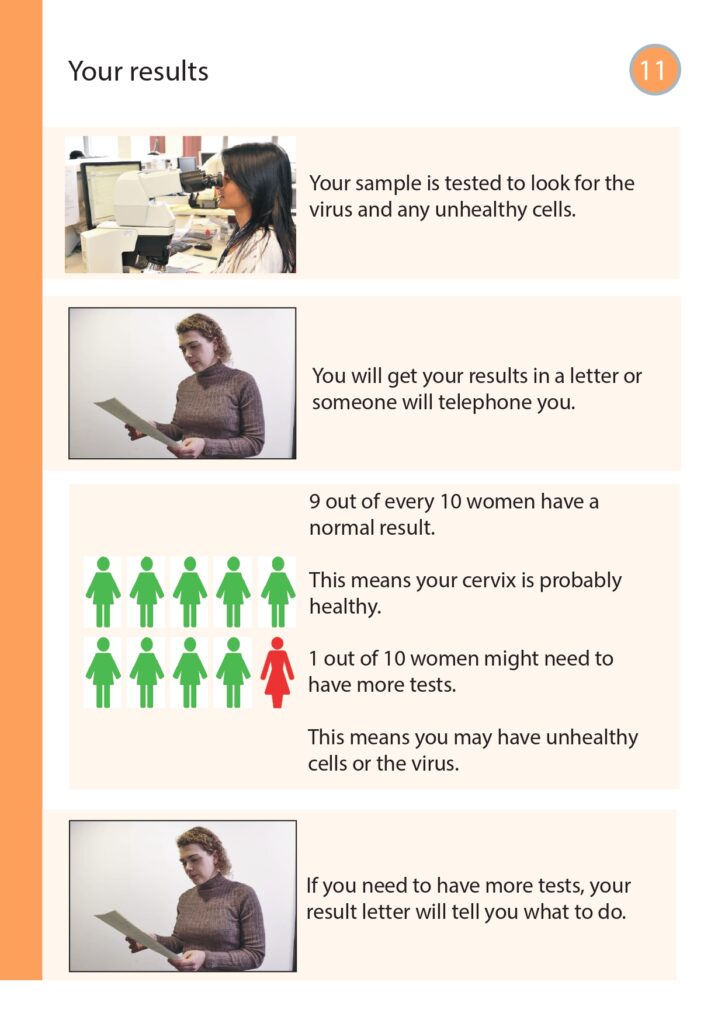 Your results

11

Your sample is tested to look for the virus and any unhealthy cells.

You will get your results in a letter or someone will telephone you.

9 out of every 10 women have a normal result.

This means your cervix is probably healthy.

1 out of 10 women might need to have more tests.

This means you may have unhealthy cells or the virus.

If you need to have more tests, your result letter will tell you what to do.